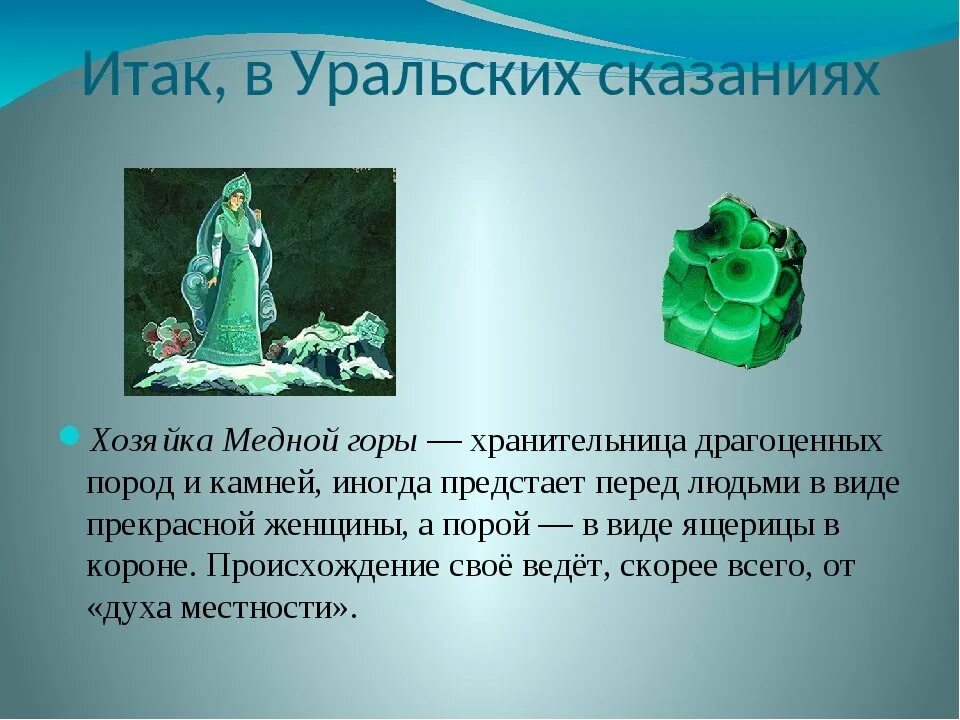 Итак, в Уральских сказаниях

Хозяйка Медной горы — хранительница драгоценных пород и камней, иногда предстает перед людьми в виде прекрасной женщины, а порой — в виде ящерицы в короне. Происхождение своё ведёт, скорее всего, от «духа местности».